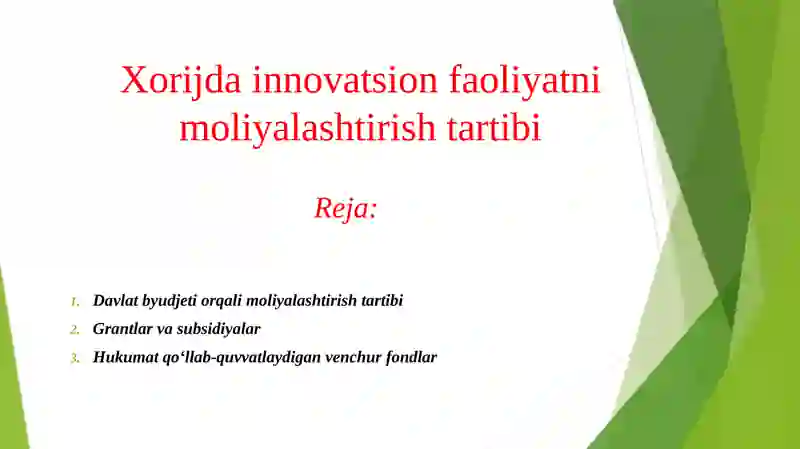 Xorijda innovatsion faoliyatni moliyalashtirish tartibi

Reja:

1. Davlat byudjeti orqali moliyalashtirish tartibi
2. Grantlar va subsidiyalar
3. Hukumat qo‘llab-quvvatlaydigan venchur fondlar